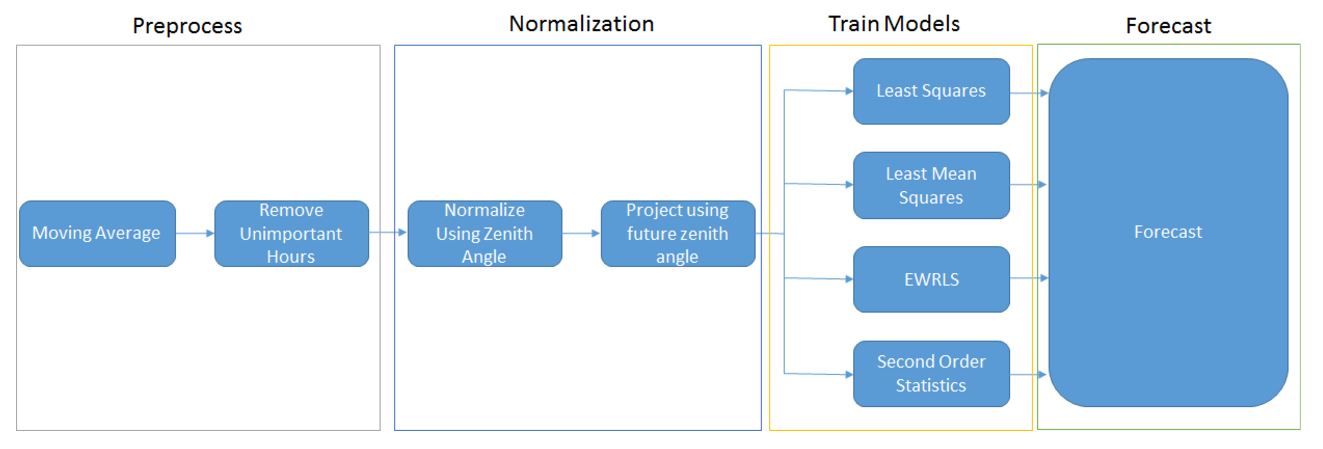 Preprocess

Moving Average

Remove Unimportant Hours

Normalization

Normalize Using Zenith Angle

Project using future zenith angle

Train Models

Least Squares

Least Mean Squares

EWRLS

Second Order Statistics

Forecast

Forecast